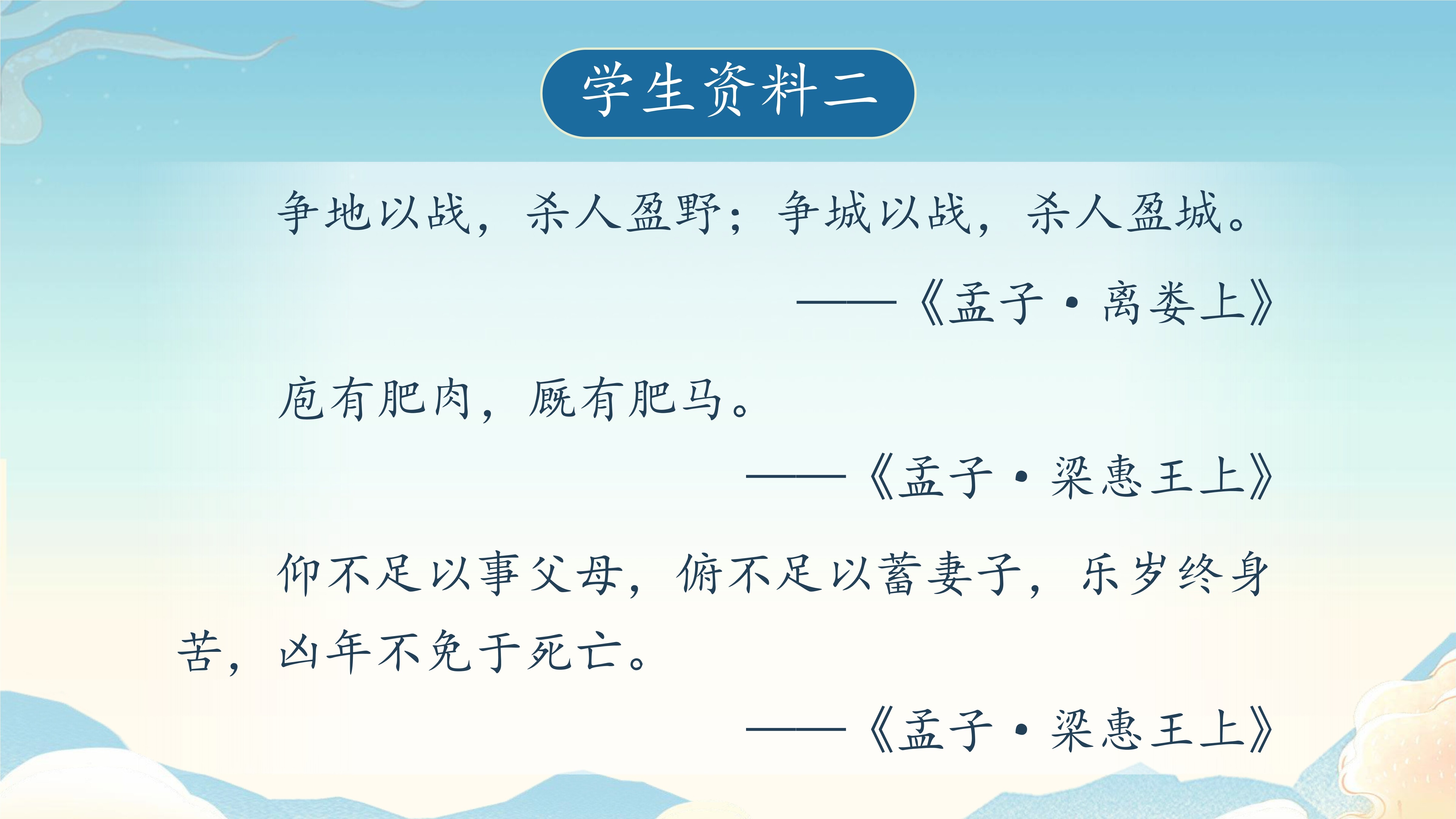 学生资料二

争地以战，杀人盈野；争城以战，杀人盈城。

——《孟子·离娄上》

庖有肥肉，厩有肥马。

——《孟子·梁惠王上》

仰不足以事父母，俯不足以蓄妻子，乐岁终身苦，凶年不免于死亡。

——《孟子·梁惠王上》